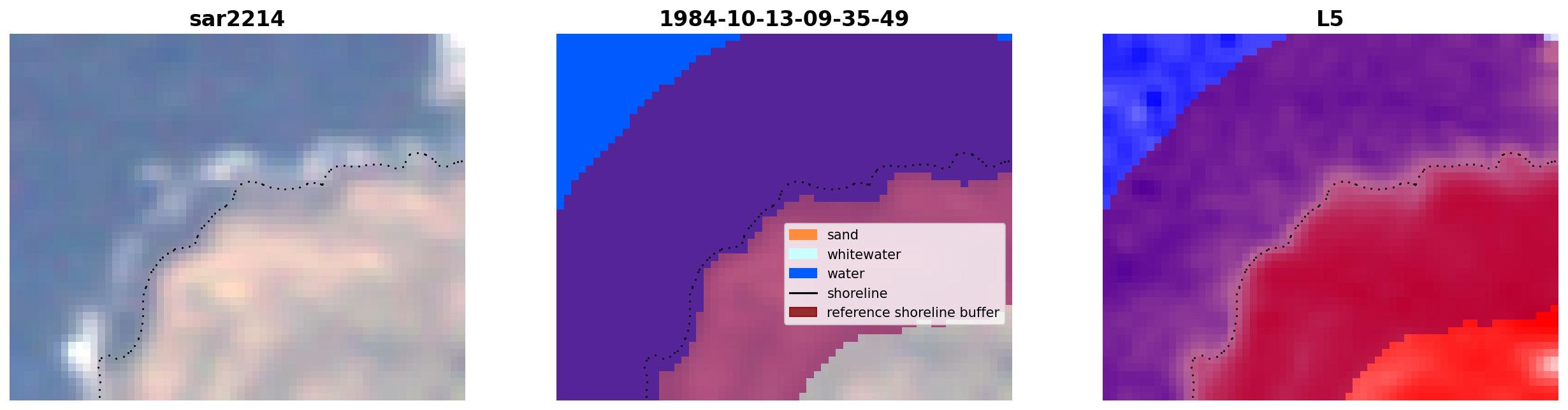 sar2214

1984-10-13-09-35-49

sand
whitewater
water
shoreline
reference shoreline buffer

L5